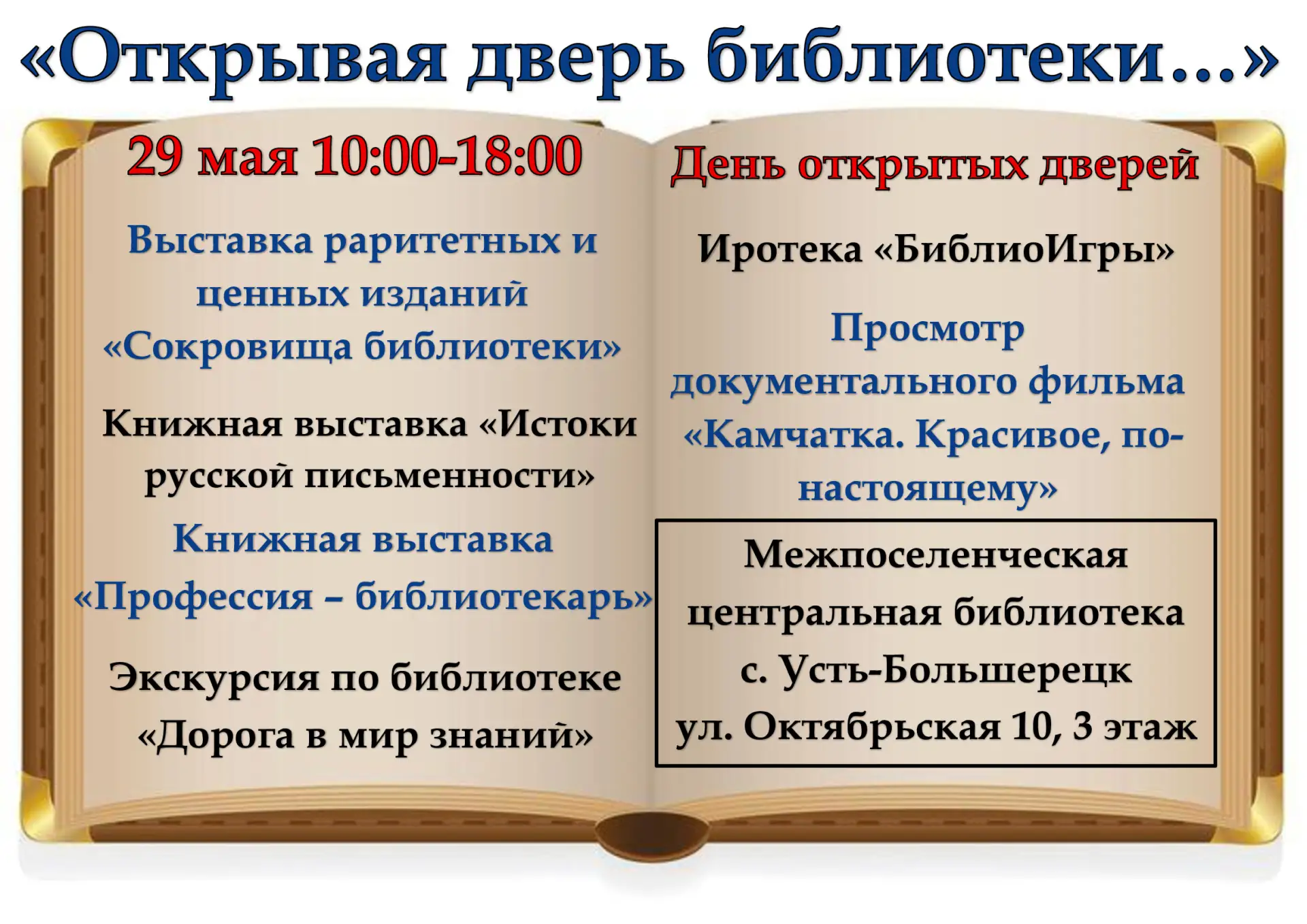 «Открывая дверь библиотеки…»

29 мая 10:00-18:00

Выставка раритетных и ценных изданий «Сокровища библиотеки»

Книжная выставка «Истоки русской письменности»

Книжная выставка «Профессия – библиотекарь»

Экскурсия по библиотеке «Дорога в мир знаний»

День открытых дверей

Иротека «БиблиоИгры»

Просмотр документального фильма «Камчатка. Красивое, по-настоящему»

Межпоселенческая центральная библиотека с. Усть-Большерецк ул. Октябрьская 10, 3 этаж